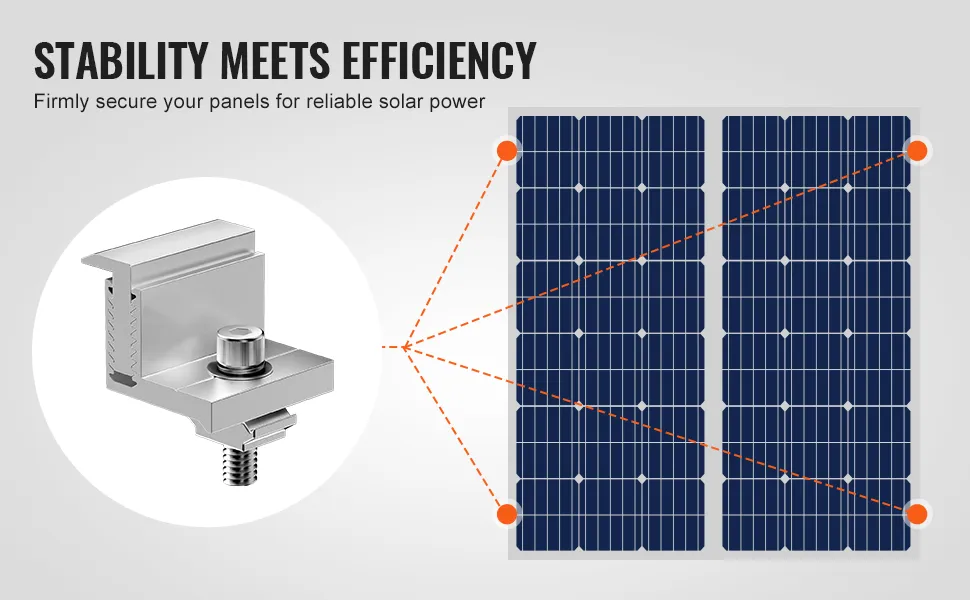 STABILITY MEETS EFFICIENCY
Firmly secure your panels for reliable solar power